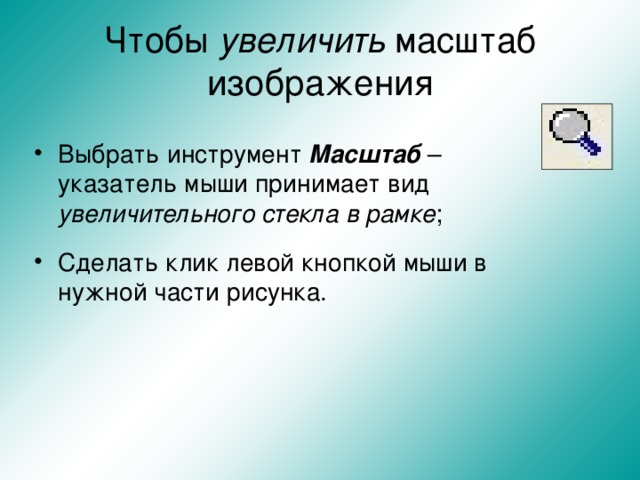 Чтобы увеличить масштаб изображения

• Выбрать инструмент Масштаб – указатель мыши принимает вид увеличительного стекла в рамке;

• Сделать клик левой кнопкой мыши в нужной части рисунка.